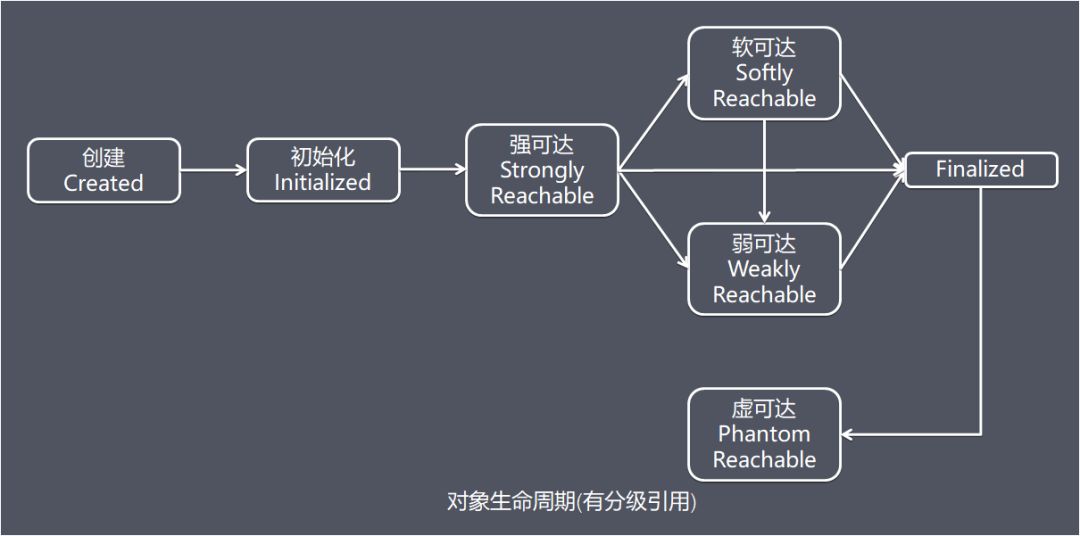 创建
Created

初始化
Initialized

强可达
Strongly
Reachable

软可达
Softly
Reachable

弱可达
Weakly
Reachable

Finalized

虚可达
Phantom
Reachable

对象生命周期(有分级引用)